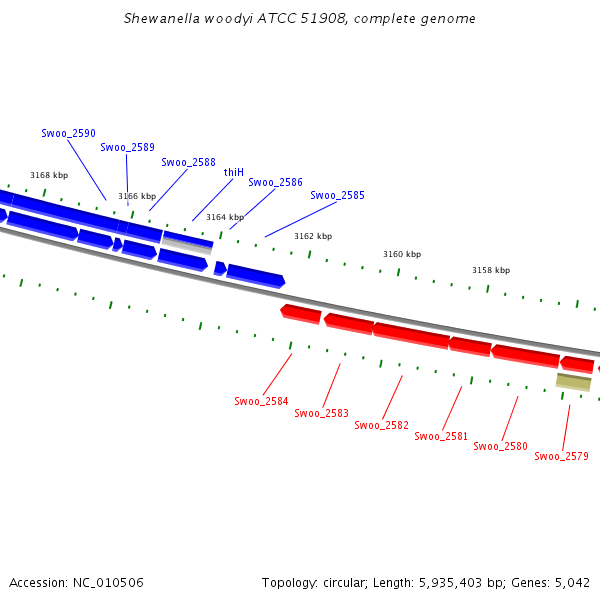 Shewanella woodyi ATCC 51908, complete genome

Swoo_2590
Swoo_2589
Swoo_2588
thiH
Swoo_2586
Swoo_2585

3168 kbp
3166 kbp
3164 kbp
3162 kbp
3160 kbp
3158 kbp

Swoo_2584
Swoo_2583
Swoo_2582
Swoo_2581
Swoo_2580
Swoo_2579

Accession: NC_010506

Topology: circular; Length: 5,935,403 bp; Genes: 5,042